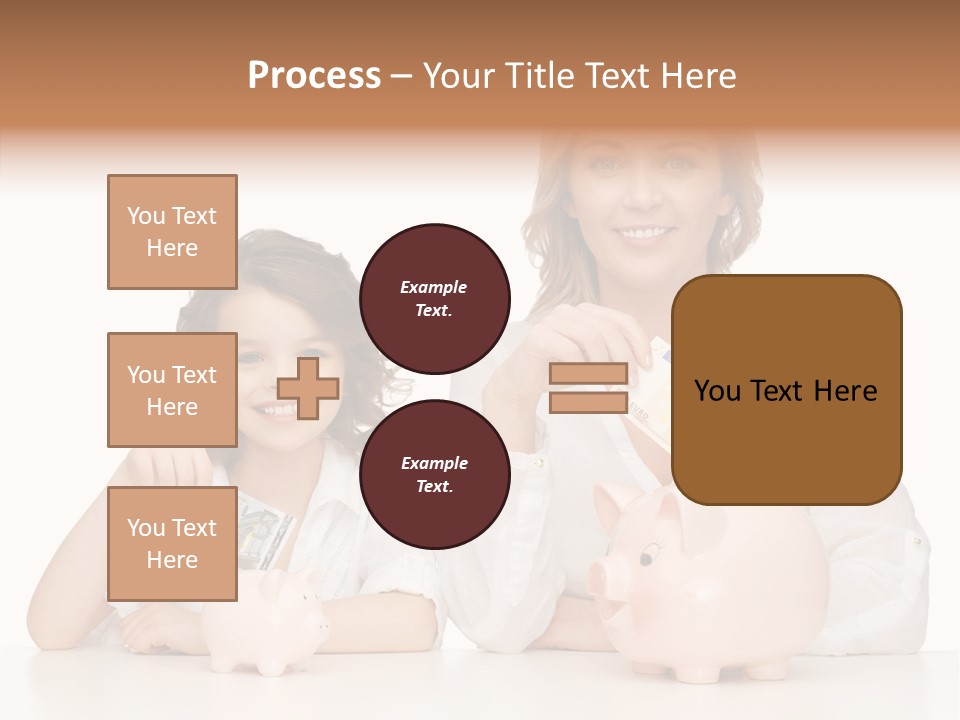 Process – Your Title Text Here

You Text Here

You Text Here

You Text Here

Example Text.

Example Text.

You Text Here